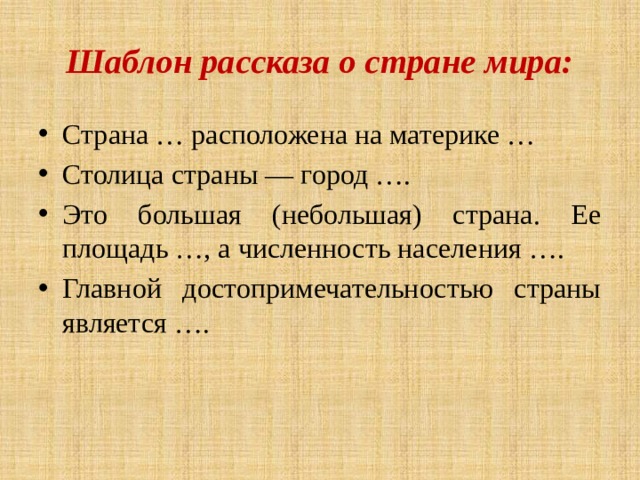 Шаблон рассказа о стране мира:

• Страна … расположена на материке …
• Столица страны — город ….
• Это большая (небольшая) страна. Ее площадь …, а численность населения ….
• Главной достопримечательностью страны является ….